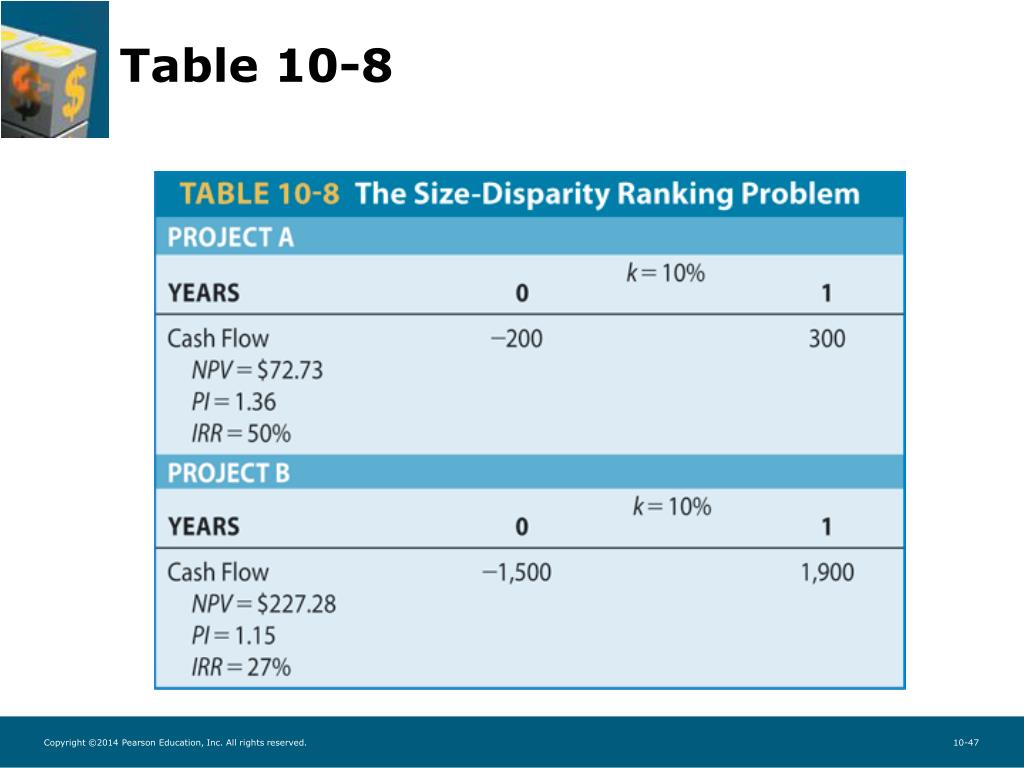 Table 10-8

TABLE 10-8 The Size-Disparity Ranking Problem

PROJECT A

| YEARS | 0 | $k = 10\%$ | 1 |
|---|---|---|---|
| Cash Flow | −200 | | 300 |
| $NPV = \$72.73$ | | | |
| $PI = 1.36$ | | | |
| $IRR = 50\%$ | | | |

PROJECT B

| YEARS | 0 | $k = 10\%$ | 1 |
|---|---|---|---|
| Cash Flow | −1,500 | | 1,900 |
| $NPV = \$227.28$ | | | |
| $PI = 1.15$ | | | |
| $IRR = 27\%$ | | | |

Copyright ©2014 Pearson Education, Inc. All rights reserved.

10-47